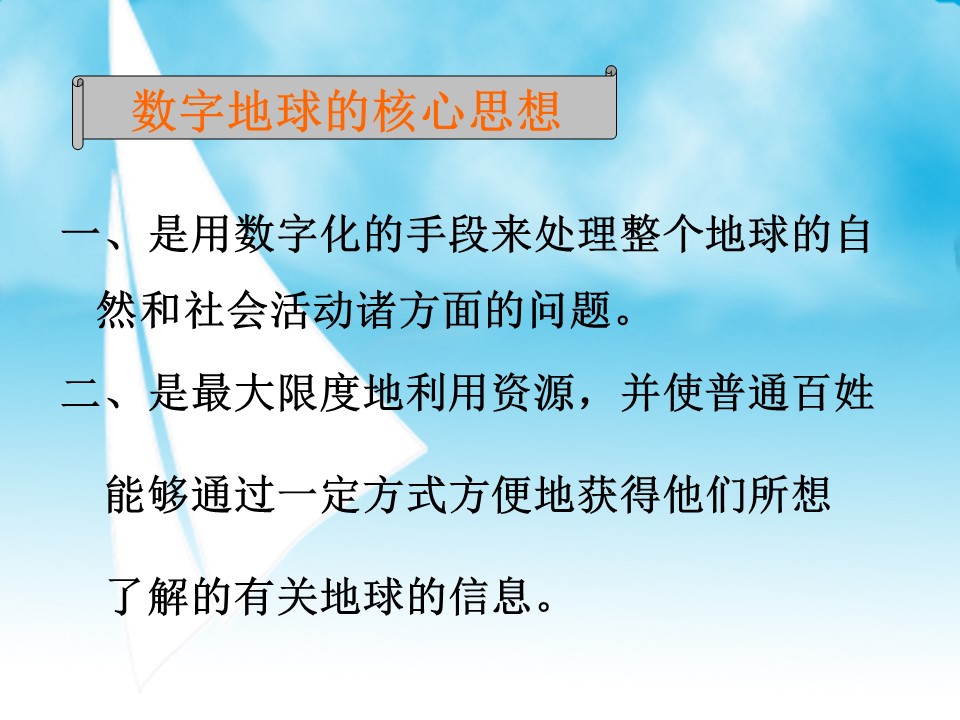 数字地球的核心思想

一、是用数字化的手段来处理整个地球的自然和社会活动诸方面的问题。

二、是最大限度地利用资源，并使普通百姓能够通过一定方式方便地获得他们所想了解的有关地球的信息。